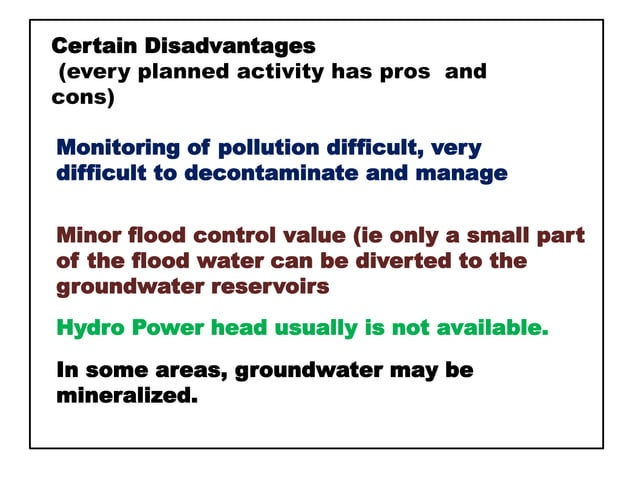 Certain Disadvantages
(every planned activity has pros and cons)

Monitoring of pollution difficult, very difficult to decontaminate and manage

Minor flood control value (ie only a small part of the flood water can be diverted to the groundwater reservoirs

Hydro Power head usually is not available.

In some areas, groundwater may be mineralized.